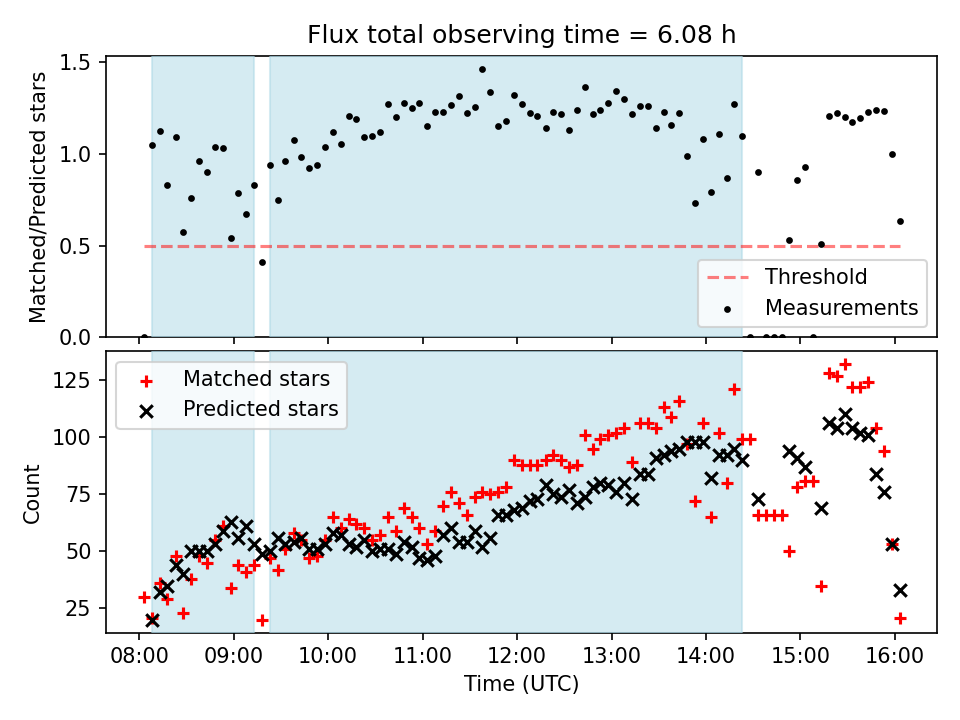 Flux total observing time = 6.08 h

Matched/Predicted stars

1.5
1.0
0.5
0.0

Threshold
Measurements

Matched stars
Predicted stars

Count

125
100
75
50
25

08:00 09:00 10:00 11:00 12:00 13:00 14:00 15:00 16:00

Time (UTC)